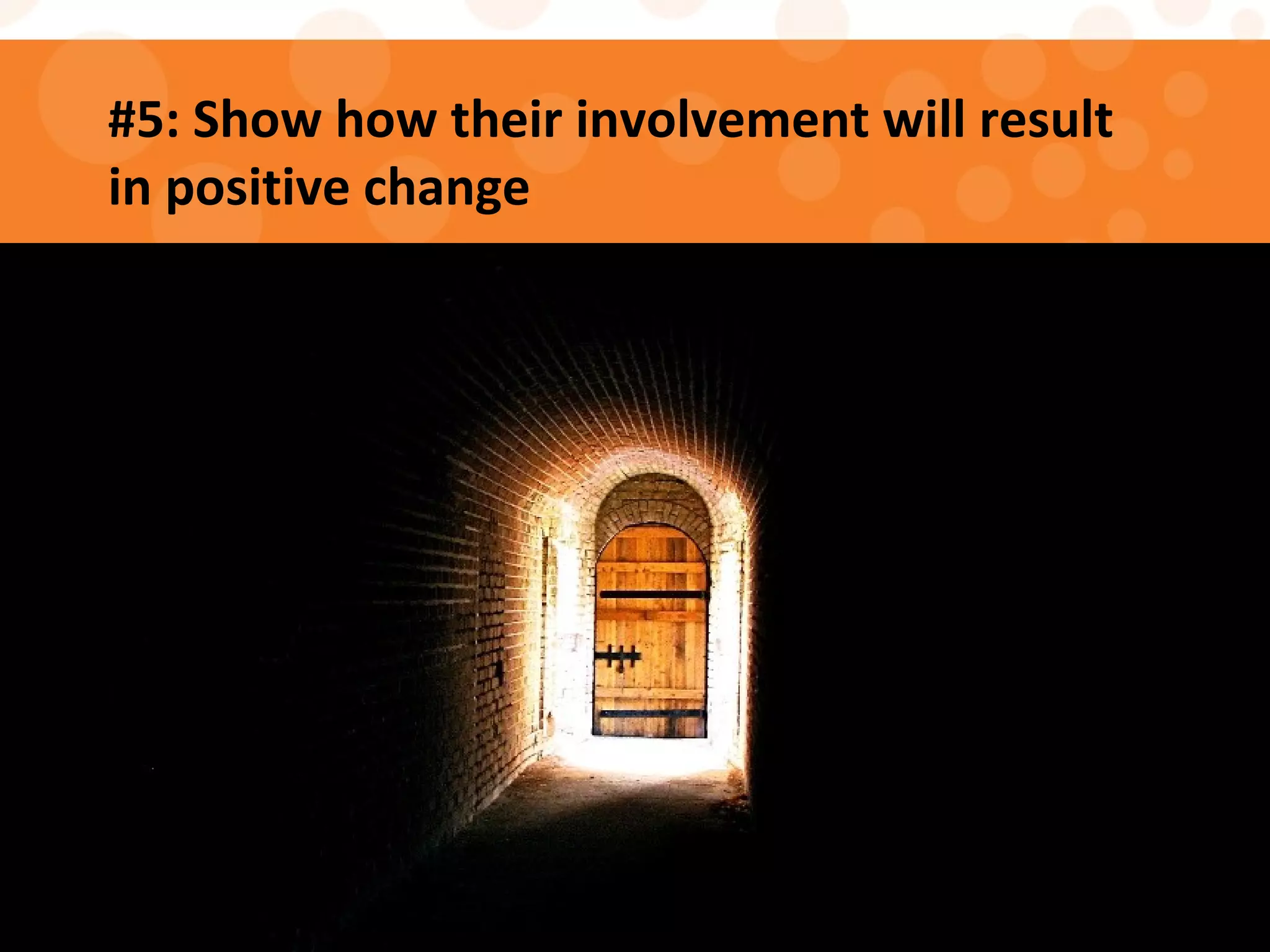 #5: Show how their involvement will result in positive change